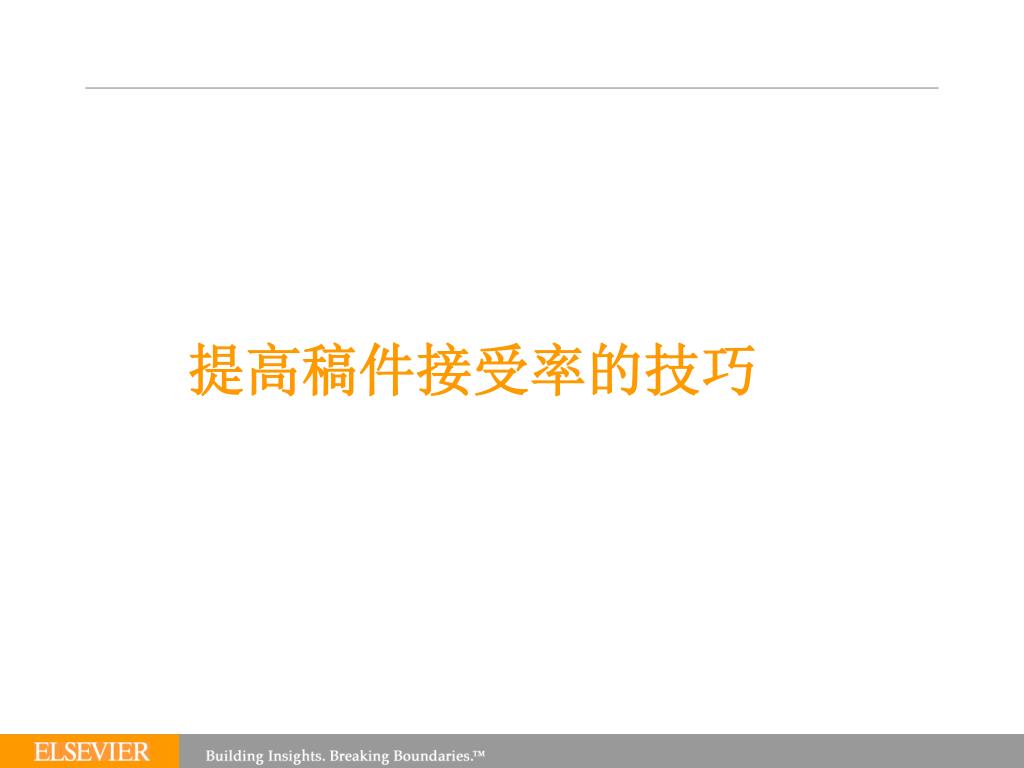 提高稿件接受率的技巧

ELSEVIER

Building Insights. Breaking Boundaries.™